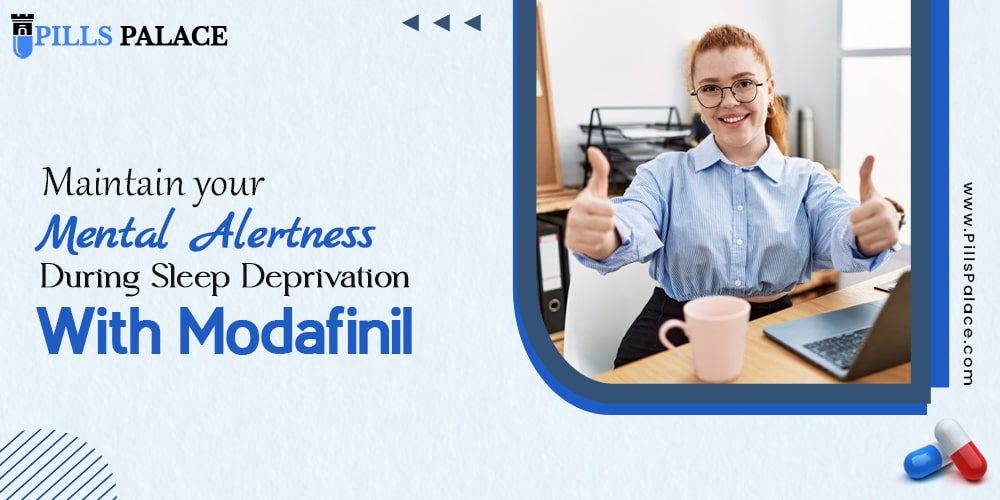 PILLS PALACE

Maintain your
Mental Alertness
During Sleep Deprivation
With Modafinil

www.PillsPalace.com